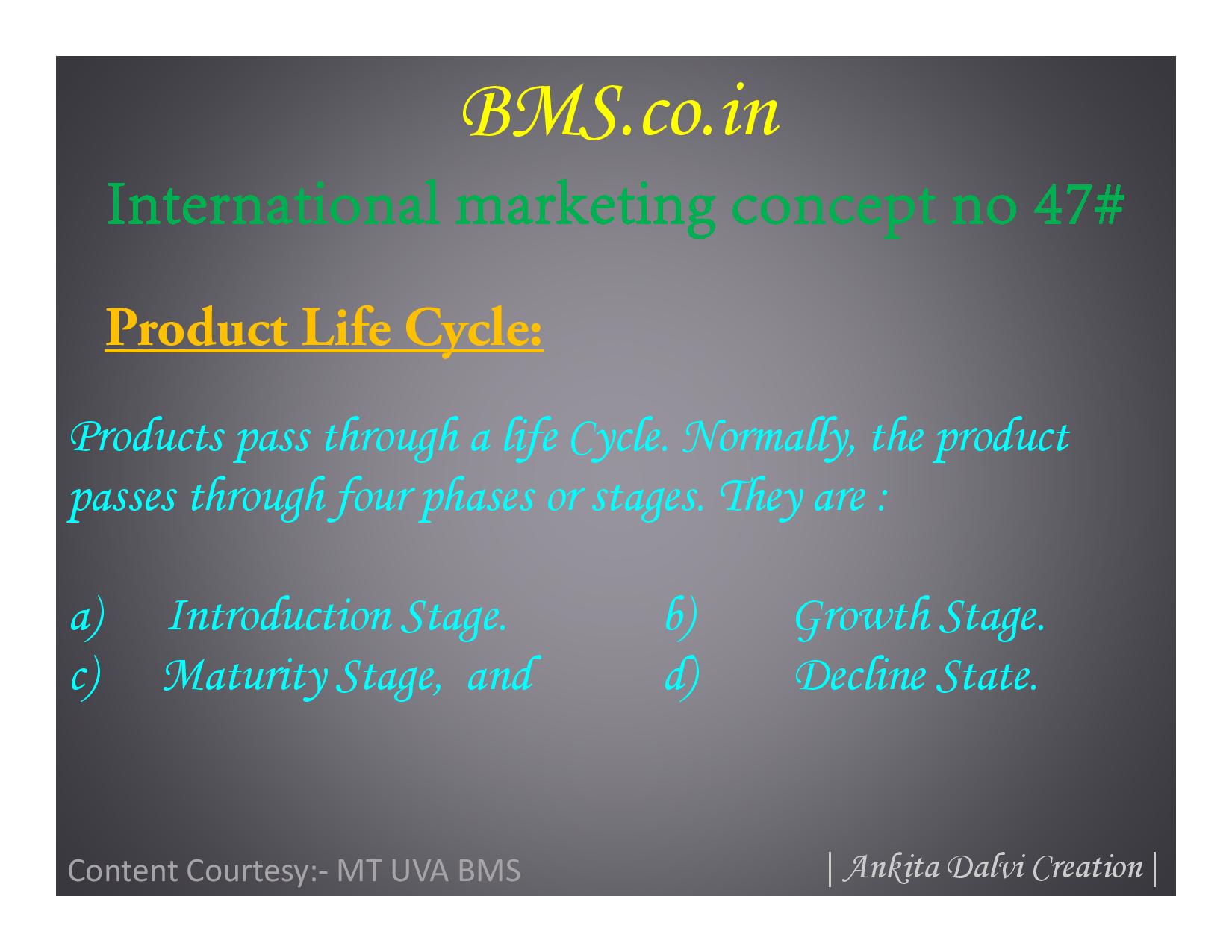 BMS.co.in

International marketing concept no 47#

Product Life Cycle:

Products pass through a life Cycle. Normally, the product passes through four phases or stages. They are :

a) Introduction Stage.
b) Growth Stage.
c) Maturity Stage, and
d) Decline State.

Content Courtesy:- MT UVA BMS

| Ankita Dalvi Creation |